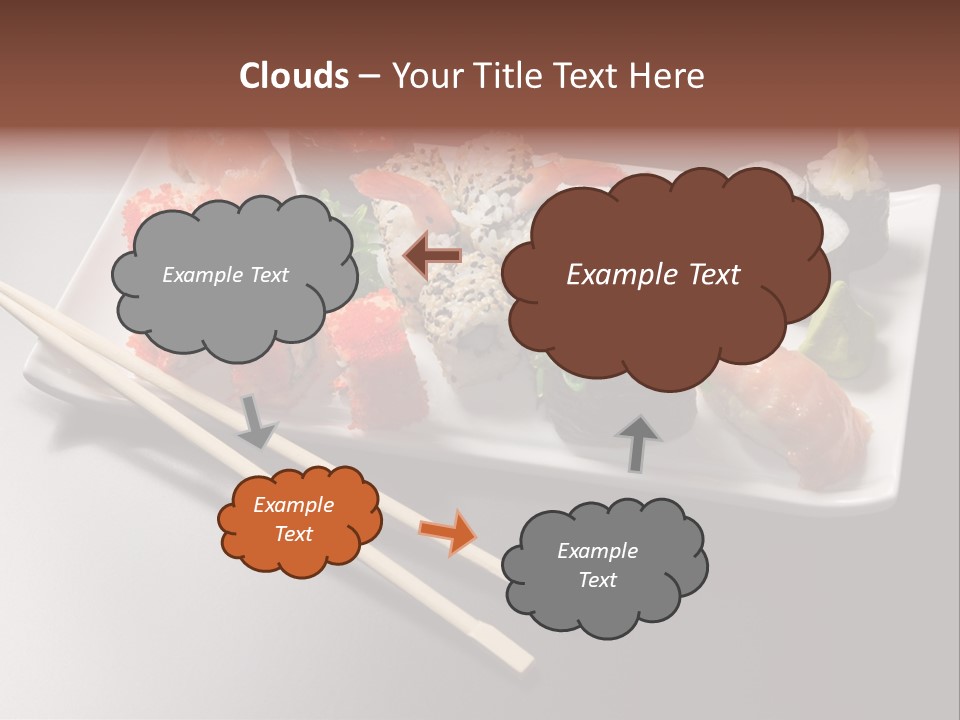 Clouds – Your Title Text Here

Example Text

Example Text

Example Text

Example Text